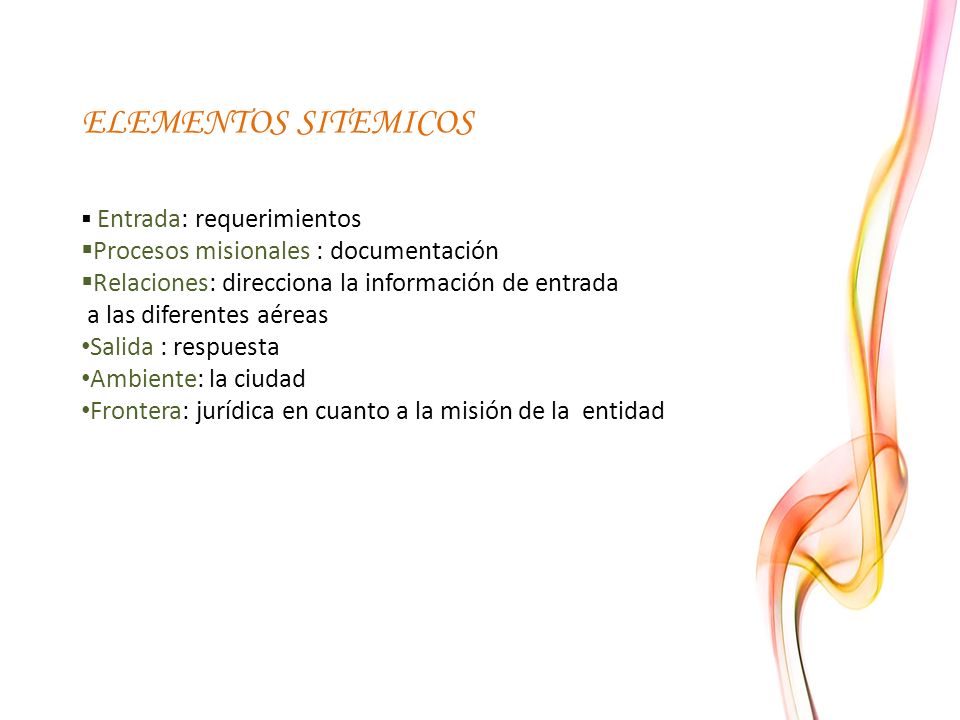 ELEMENTOS SITEMICOS

▪ Entrada: requerimientos
▪Procesos misionales : documentación
▪Relaciones: direcciona la información de entrada a las diferentes aéreas
•Salida : respuesta
•Ambiente: la ciudad
•Frontera: jurídica en cuanto a la misión de la entidad